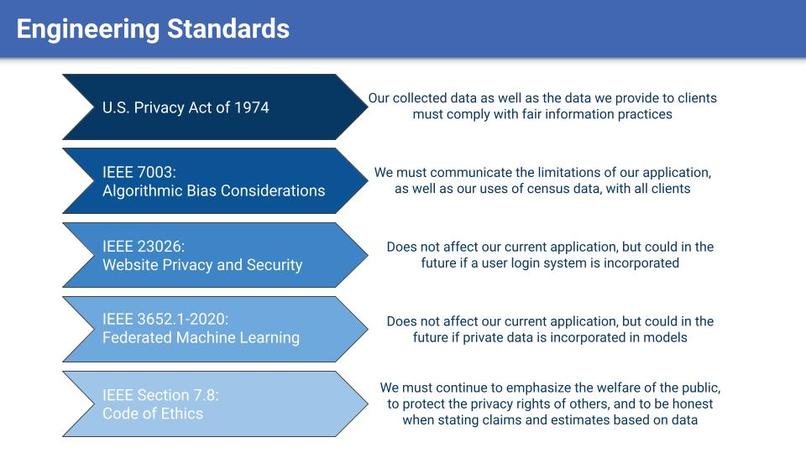 Engineering Standards

U.S. Privacy Act of 1974

Our collected data as well as the data we provide to clients must comply with fair information practices

IEEE 7003:
Algorithmic Bias Considerations

We must communicate the limitations of our application, as well as our uses of census data, with all clients

IEEE 23026:
Website Privacy and Security

Does not affect our current application, but could in the future if a user login system is incorporated

IEEE 3652.1-2020:
Federated Machine Learning

Does not affect our current application, but could in the future if private data is incorporated in models

IEEE Section 7.8:
Code of Ethics

We must continue to emphasize the welfare of the public, to protect the privacy rights of others, and to be honest when stating claims and estimates based on data